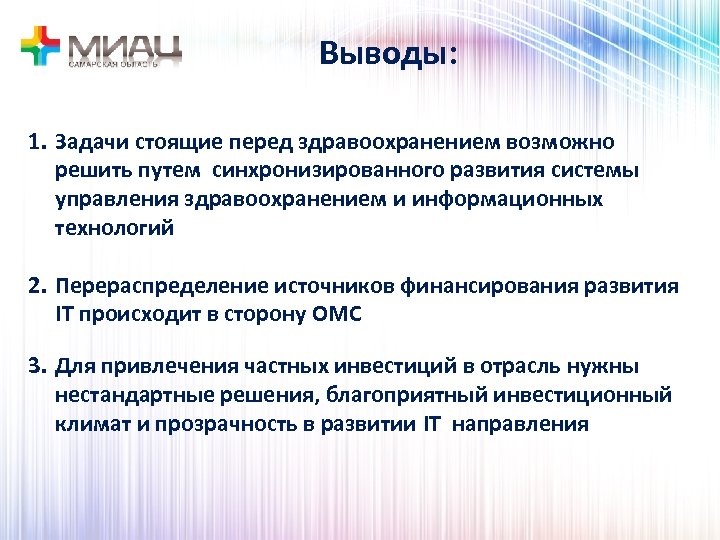 МИАЦ
САМАРСКАЯ ОБЛАСТЬ

Выводы:

1. Задачи стоящие перед здравоохранением возможно решить путем синхронизированного развития системы управления здравоохранением и информационных технологий

2. Перераспределение источников финансирования развития IT происходит в сторону ОМС

3. Для привлечения частных инвестиций в отрасль нужны нестандартные решения, благоприятный инвестиционный климат и прозрачность в развитии IT направления